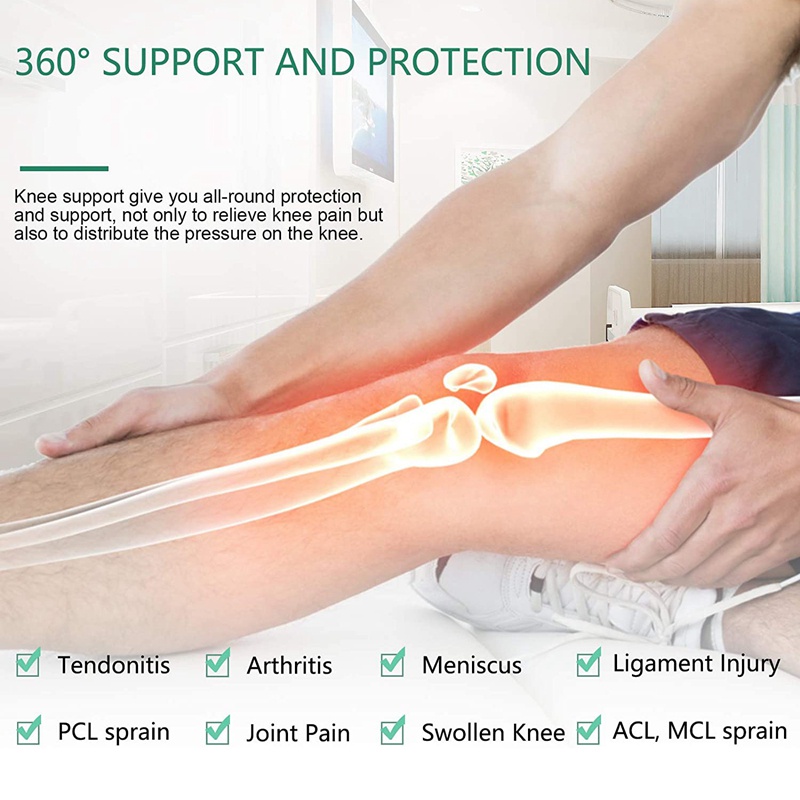 360° SUPPORT AND PROTECTION

Knee support give you all-round protection and support, not only to relieve knee pain but also to distribute the pressure on the knee.

Tendonitis
Arthritis
Meniscus
Ligament Injury
PCL sprain
Joint Pain
Swollen Knee
ACL, MCL sprain